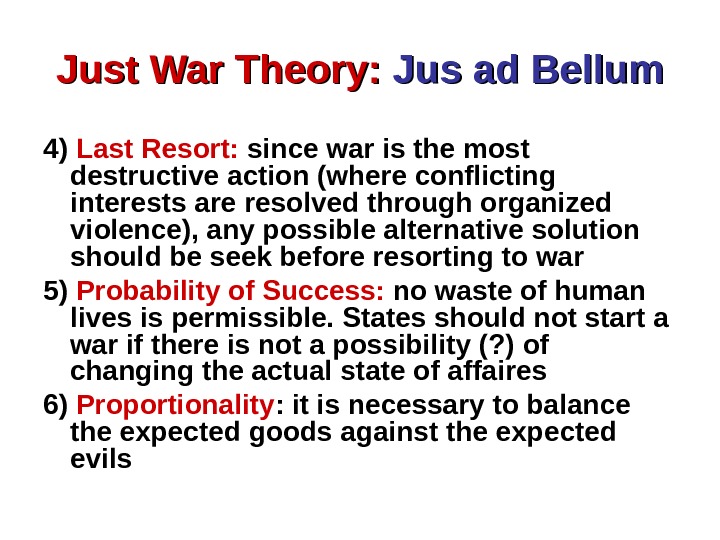 Just War Theory: Jus ad Bellum

4) Last Resort: since war is the most destructive action (where conflicting interests are resolved through organized violence), any possible alternative solution should be seek before resorting to war

5) Probability of Success: no waste of human lives is permissible. States should not start a war if there is not a possibility (?) of changing the actual state of affaires

6) Proportionality: it is necessary to balance the expected goods against the expected evils